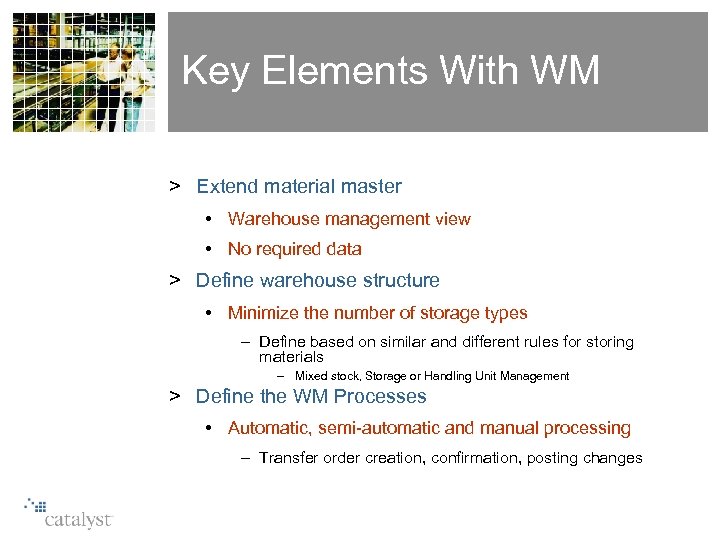 Key Elements With WM

> Extend material master

• Warehouse management view

• No required data

> Define warehouse structure

• Minimize the number of storage types

– Define based on similar and different rules for storing materials

– Mixed stock, Storage or Handling Unit Management

> Define the WM Processes

• Automatic, semi-automatic and manual processing

– Transfer order creation, confirmation, posting changes

catalyst